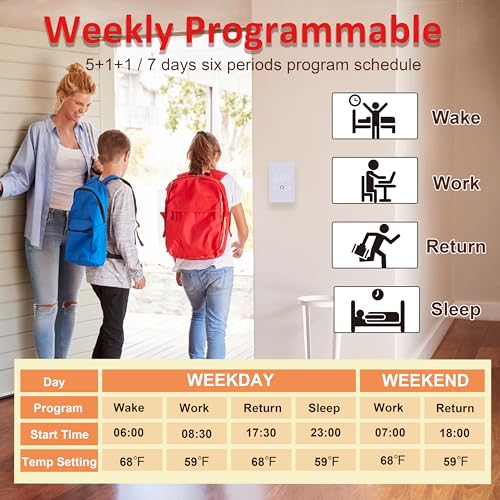 Weekly Programmable

5+1+1 / 7 days six periods program schedule

Wake

Work

Return

Sleep

| Day | WEEKDAY | | | | WEEKEND | |
|---|---|---|---|---|---|---|
| Program | Wake | Work | Return | Sleep | Work | Return |
| Start Time | 06:00 | 08:30 | 17:30 | 23:00 | 07:00 | 18:00 |
| Temp Setting | 68°F | 59°F | 68°F | 59°F | 68°F | 59°F |